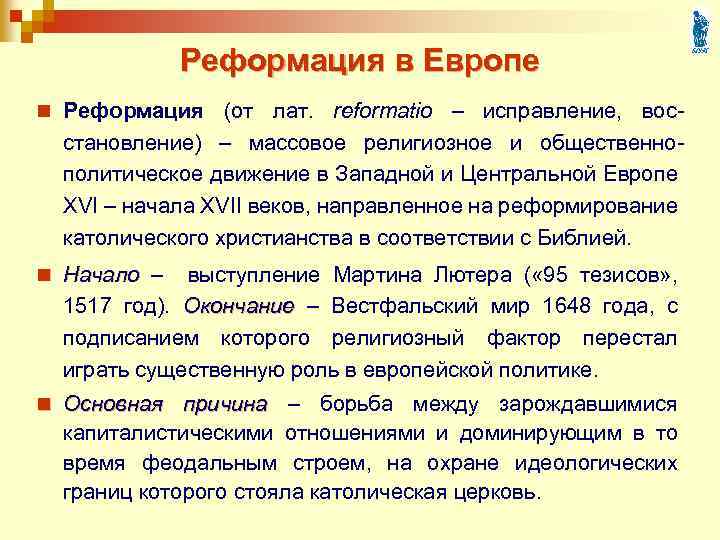 Реформация в Европе

Реформация (от лат. reformatio – исправление, восстановление) – массовое религиозное и общественно-политическое движение в Западной и Центральной Европе XVI – начала XVII веков, направленное на реформирование католического христианства в соответствии с Библией.

Начало – выступление Мартина Лютера («95 тезисов», 1517 год). Окончание – Вестфальский мир 1648 года, с подписанием которого религиозный фактор перестал играть существенную роль в европейской политике.

Основная причина – борьба между зарождавшимися капиталистическими отношениями и доминирующим в то время феодальным строем, на охране идеологических границ которого стояла католическая церковь.